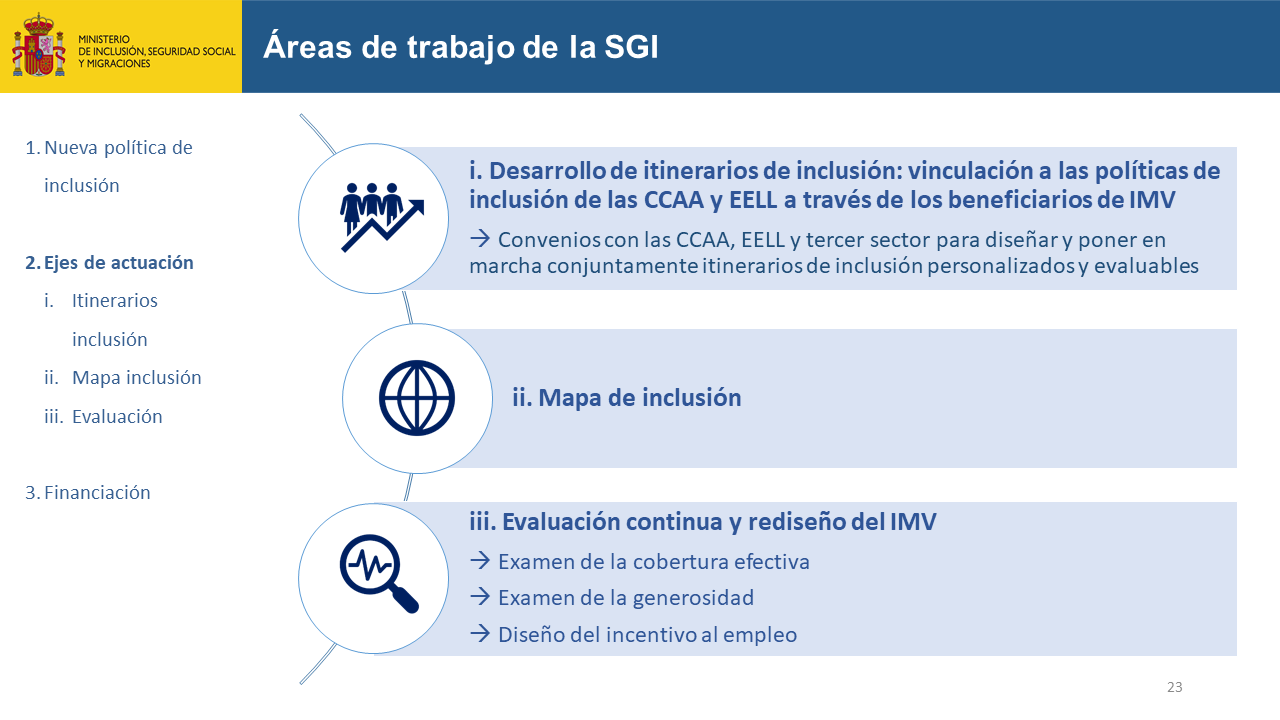 MINISTERIO
DE INCLUSIÓN, SEGURIDAD SOCIAL
Y MIGRACIONES

Áreas de trabajo de la SGI

1. Nueva política de inclusión

2. Ejes de actuación
i. Itinerarios inclusión
ii. Mapa inclusión
iii. Evaluación

3. Financiación

i. Desarrollo de itinerarios de inclusión: vinculación a las políticas de inclusión de las CCAA y EELL a través de los beneficiarios de IMV

→ Convenios con las CCAA, EELL y tercer sector para diseñar y poner en marcha conjuntamente itinerarios de inclusión personalizados y evaluables

ii. Mapa de inclusión

iii. Evaluación continua y rediseño del IMV

→ Examen de la cobertura efectiva

→ Examen de la generosidad

→ Diseño del incentivo al empleo

23